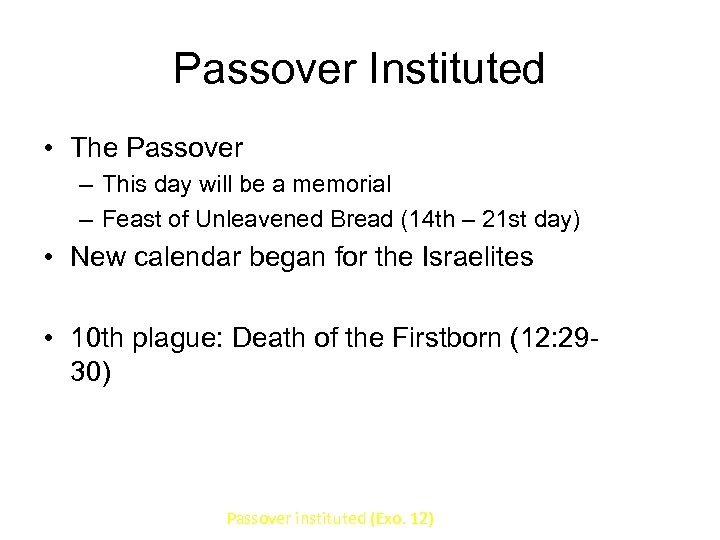 Passover Instituted

• The Passover
– This day will be a memorial
– Feast of Unleavened Bread (14th – 21st day)
• New calendar began for the Israelites

• 10th plague: Death of the Firstborn (12:29-30)

Passover instituted (Exo. 12)